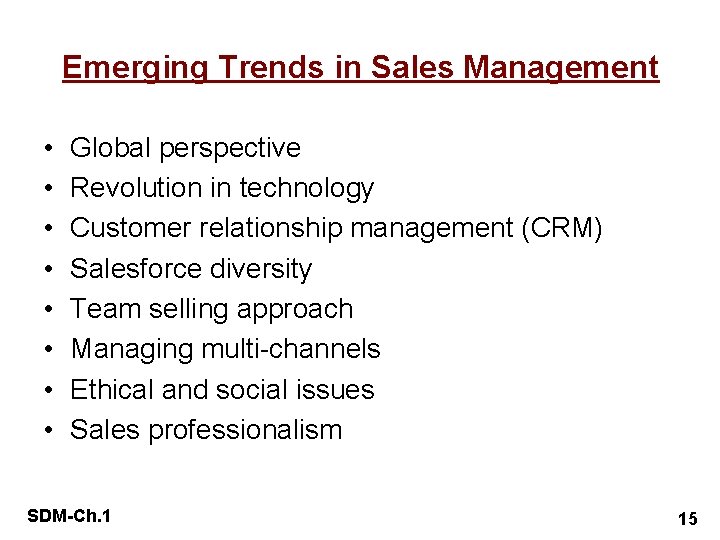 Emerging Trends in Sales Management

• Global perspective
• Revolution in technology
• Customer relationship management (CRM)
• Salesforce diversity
• Team selling approach
• Managing multi-channels
• Ethical and social issues
• Sales professionalism

SDM-Ch.1

15